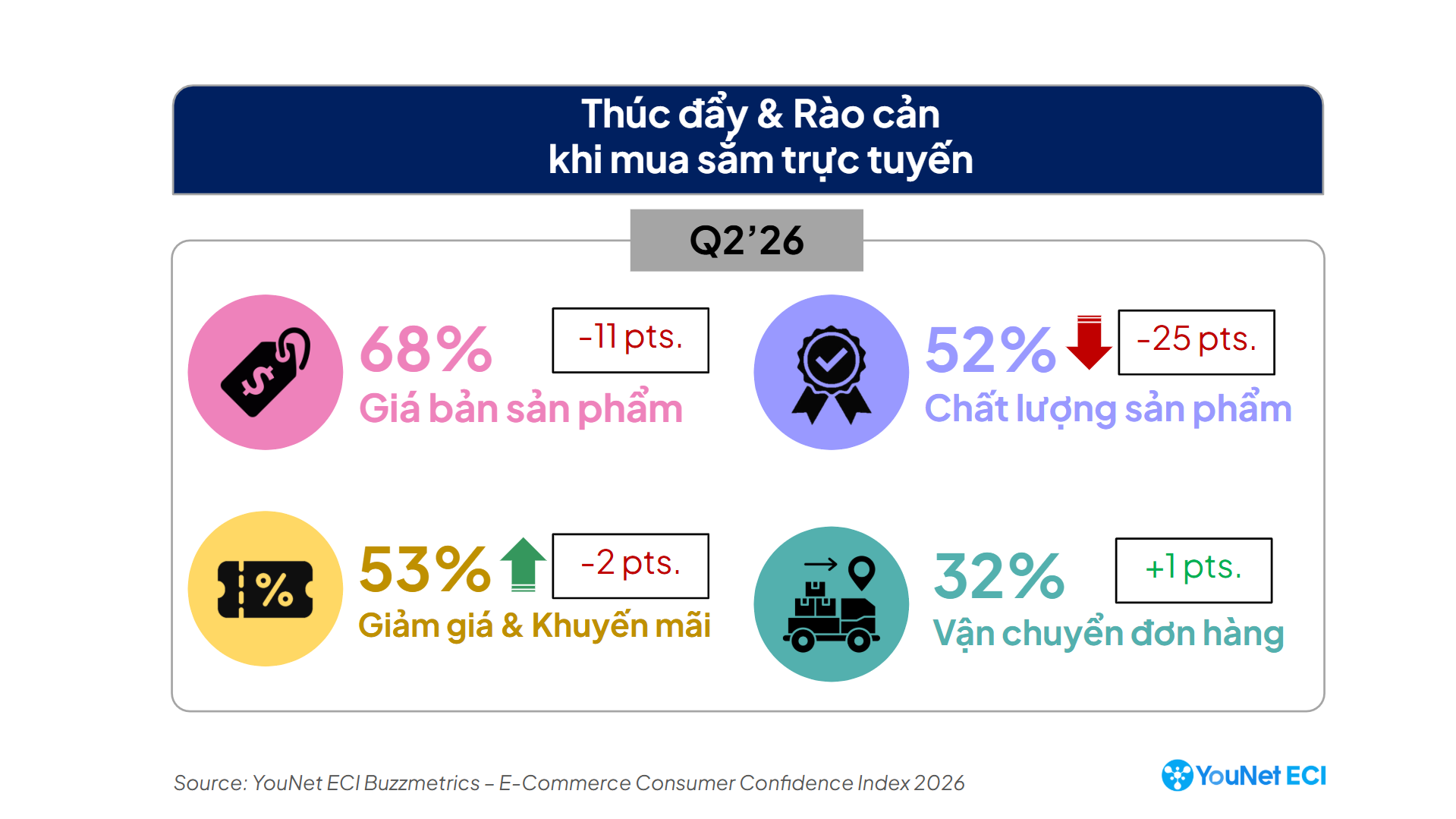 Thúc đẩy & Rào cản
khi mua sắm trực tuyến

Q2'26

68%
-11 pts.
Giá bản sản phẩm

52%
-25 pts.
Chất lượng sản phẩm

53%
-2 pts.
Giảm giá & Khuyến mãi

32%
+1 pts.
Vận chuyển đơn hàng

Source: YouNet ECI Buzzmetrics – E-Commerce Consumer Confidence Index 2026

YouNet ECI